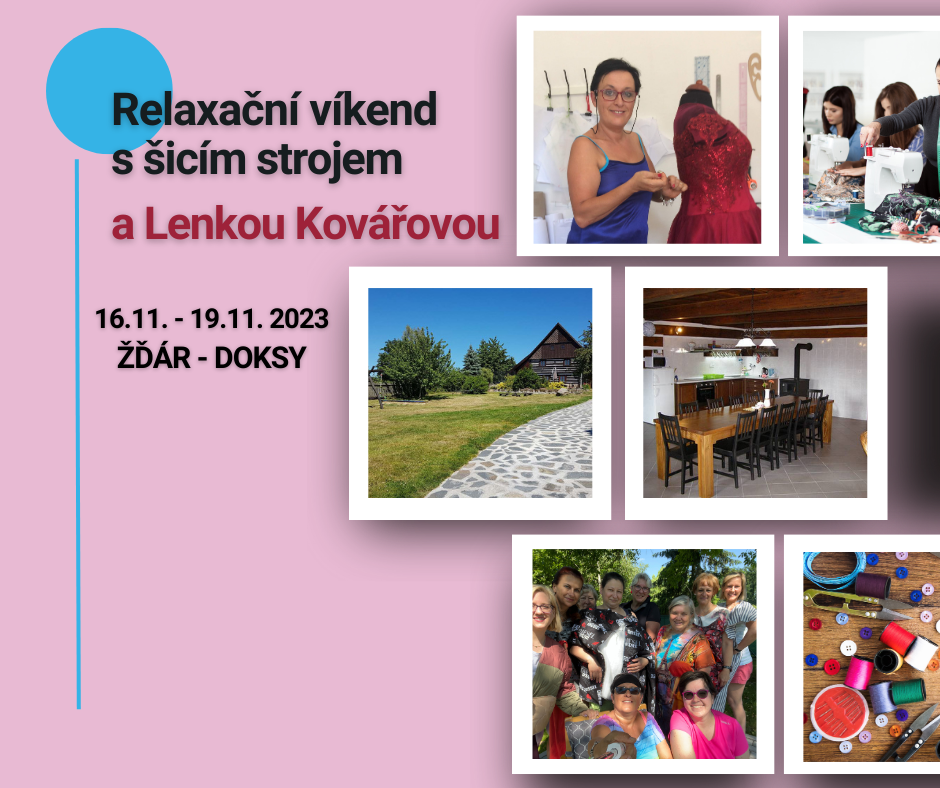 Relaxační víkend
s šicím strojem
a Lenkou Kovářovou

16.11. - 19.11. 2023
ŽĎÁR - DOKSY